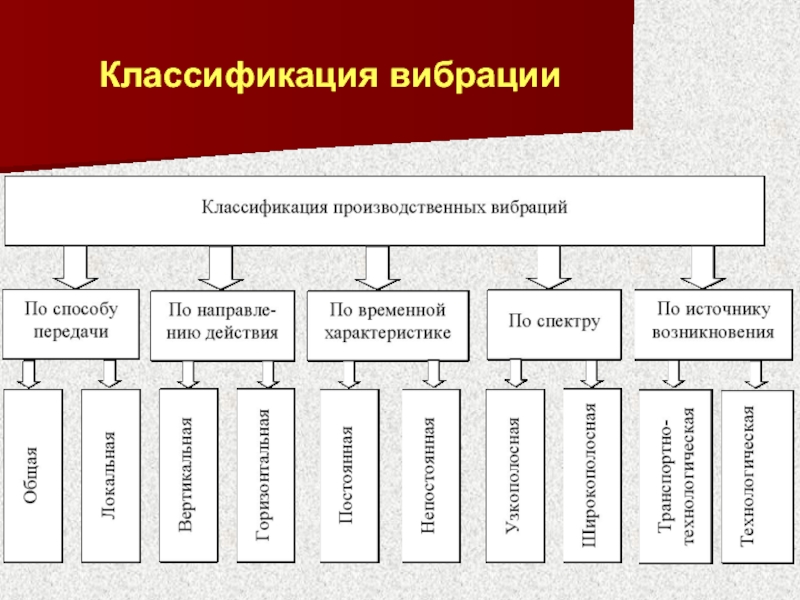 Классификация вибрации

Классификация производственных вибраций

По способу передачи

По направлению действия

По временной характеристике

По спектру

По источнику возникновения

Общая

Локальная

Вертикальная

Горизонтальная

Постоянная

Непостоянная

Узкополосная

Широкополосная

Транспортно-технологическая

Технологическая